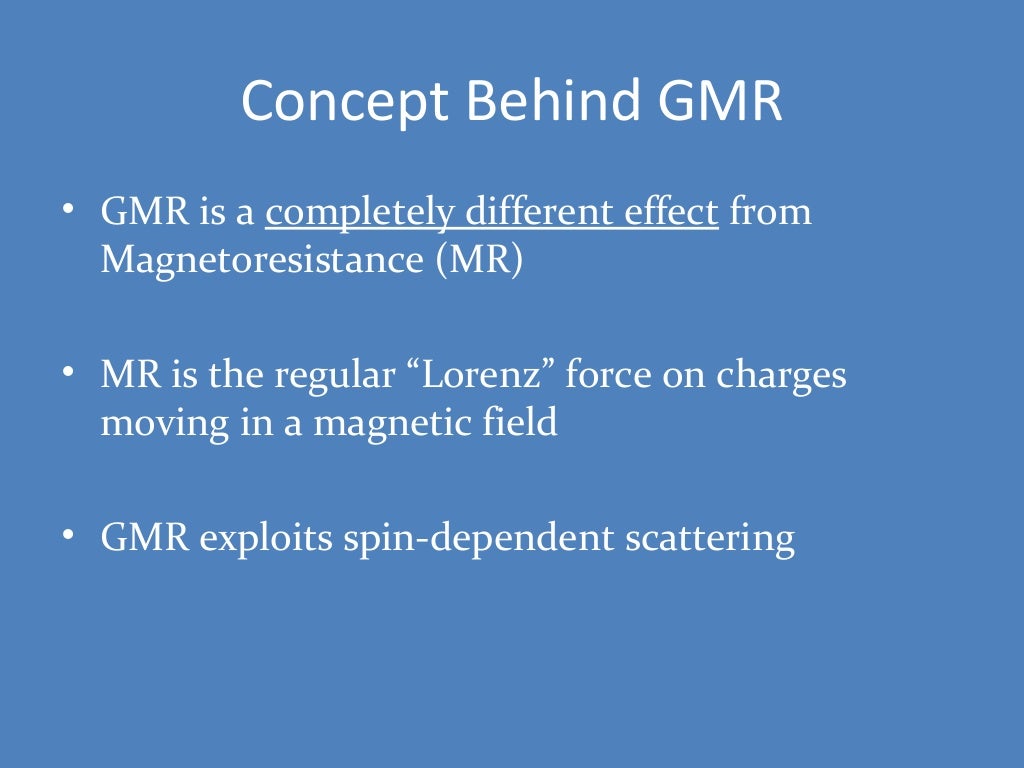 Concept Behind GMR

• GMR is a completely different effect from Magnetoresistance (MR)

• MR is the regular “Lorenz” force on charges moving in a magnetic field

• GMR exploits spin-dependent scattering